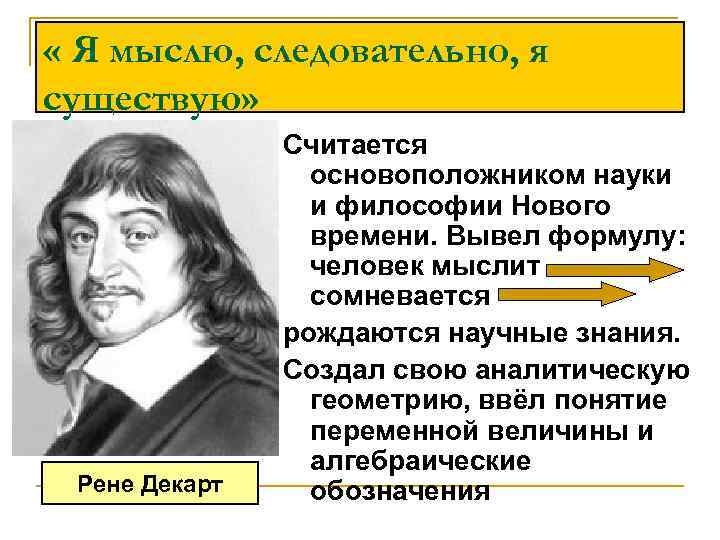 « Я мыслю, следовательно, я существую»

Считается основоположником науки и философии Нового времени. Вывел формулу: человек мыслит сомневается рождаются научные знания.

Создал свою аналитическую геометрию, ввёл понятие переменной величины и алгебраические обозначения

Рене Декарт